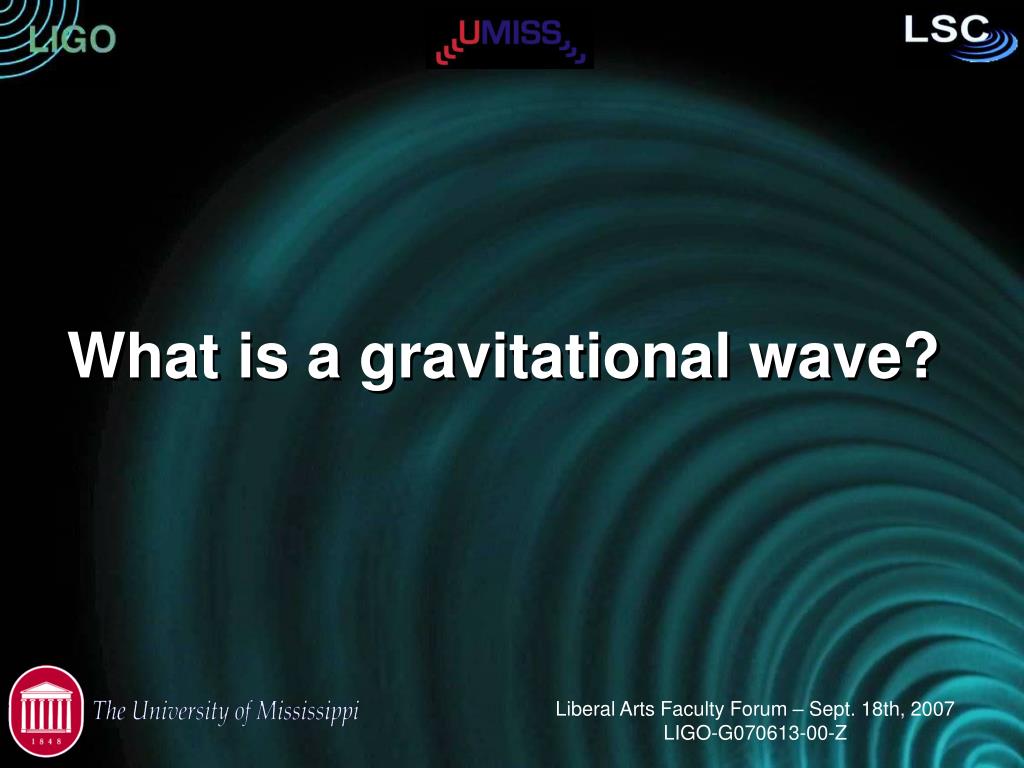 LIGO

UMISS

LSC

What is a gravitational wave?

1848

The University of Mississippi

Liberal Arts Faculty Forum – Sept. 18th, 2007
LIGO-G070613-00-Z